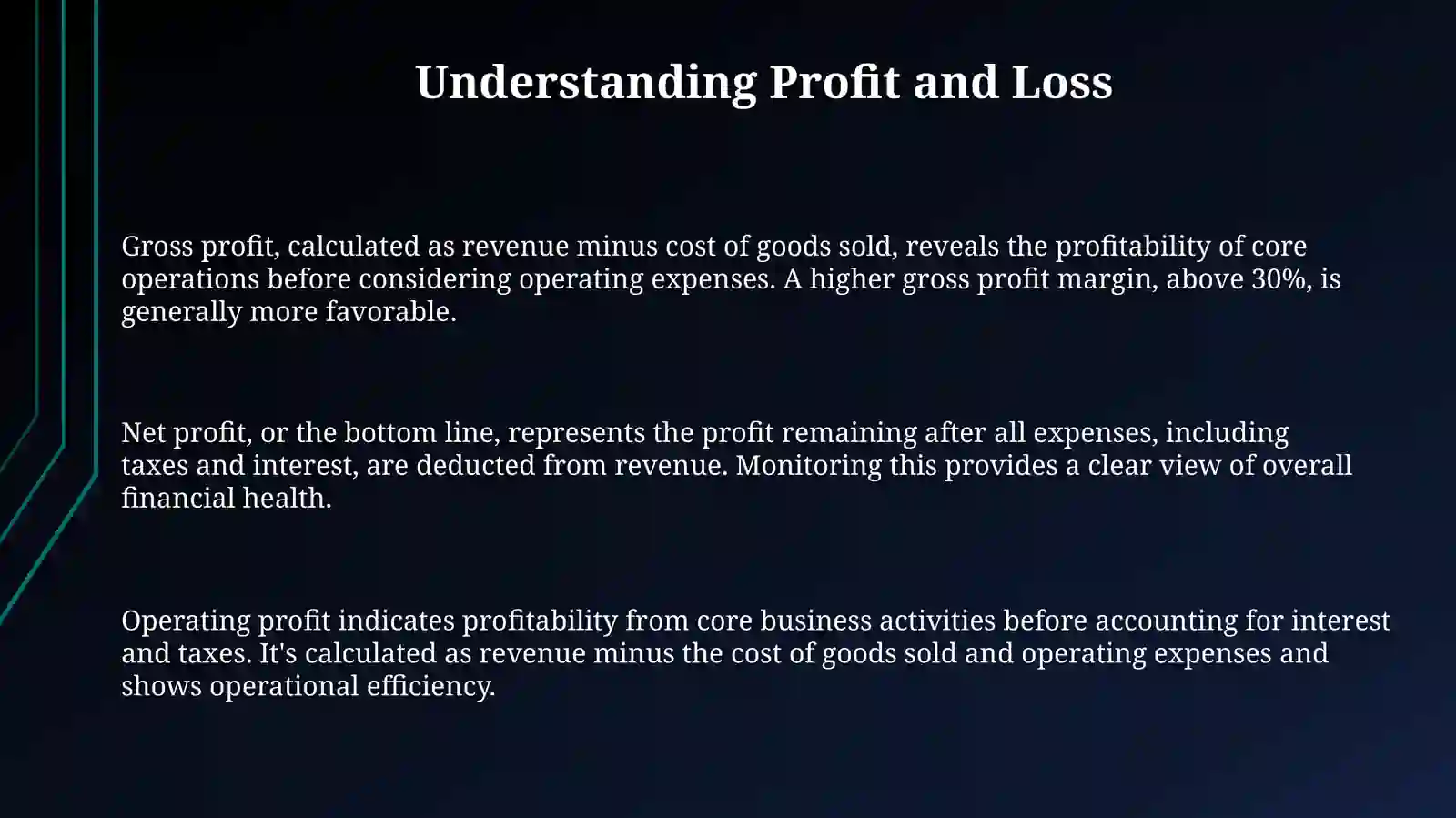 Understanding Profit and Loss

Gross profit, calculated as revenue minus cost of goods sold, reveals the profitability of core operations before considering operating expenses. A higher gross profit margin, above 30%, is generally more favorable.

Net profit, or the bottom line, represents the profit remaining after all expenses, including taxes and interest, are deducted from revenue. Monitoring this provides a clear view of overall financial health.

Operating profit indicates profitability from core business activities before accounting for interest and taxes. It's calculated as revenue minus the cost of goods sold and operating expenses and shows operational efficiency.